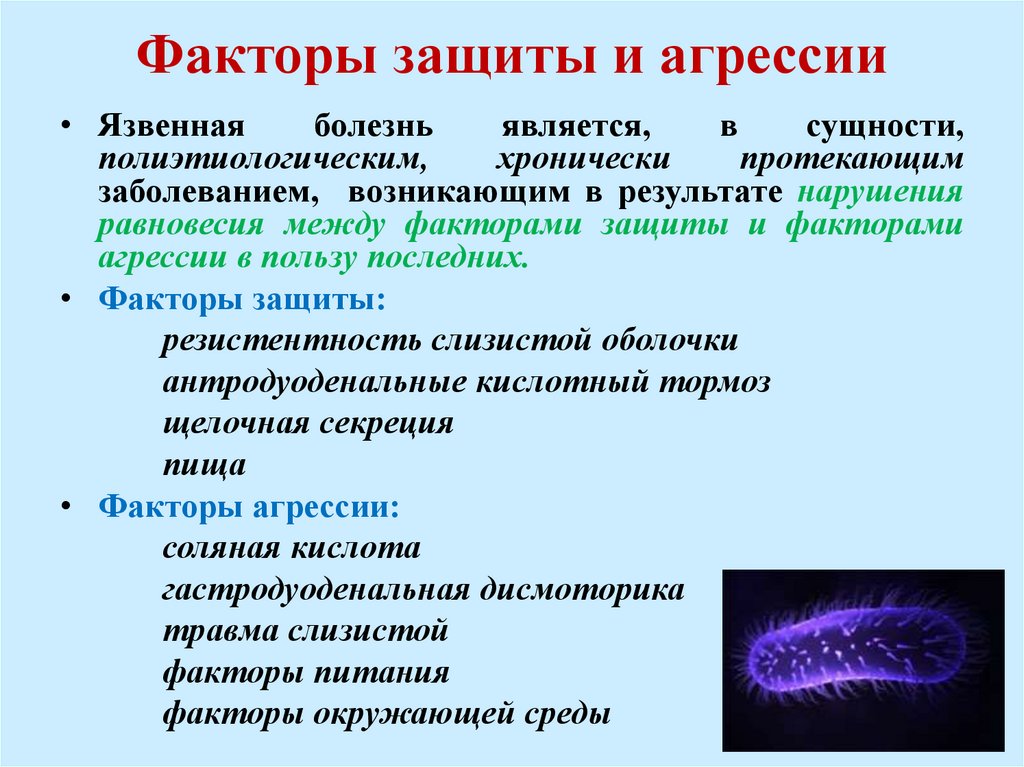 Факторы защиты и агрессии

• Язвенная болезнь является, в сущности, полиэтиологическим, хронически протекающим заболеванием, возникающим в результате нарушения равновесия между факторами защиты и факторами агрессии в пользу последних.

• Факторы защиты:

резистентность слизистой оболочки
антродуоденальные кислотный тормоз
щелочная секреция
пища

• Факторы агрессии:

соляная кислота
гастродуоденальная дисмоторика
травма слизистой
факторы питания
факторы окружающей среды